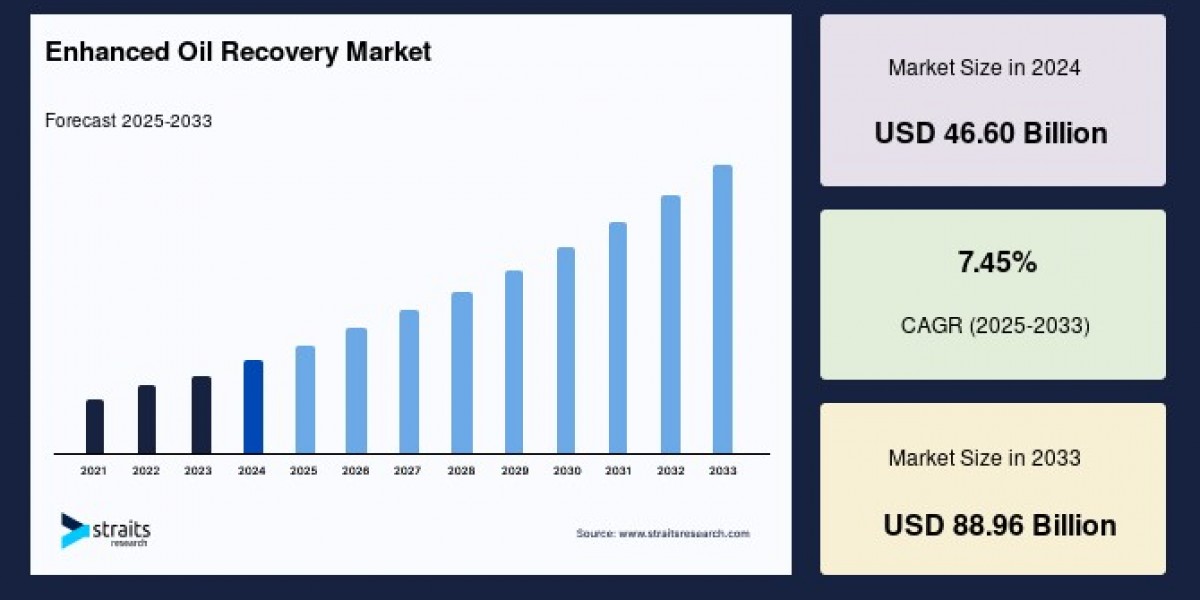 Enhanced Oil Recovery Market

Forecast 2025-2033

2021 2022 2023 2024 2025 2026 2027 2028 2029 2030 2031 2032 2033

straits research

Source: www.straitsresearch.com

Market Size in 2024

USD 46.60 Billion

7.45%

CAGR (2025-2033)

Market Size in 2033

USD 88.96 Billion